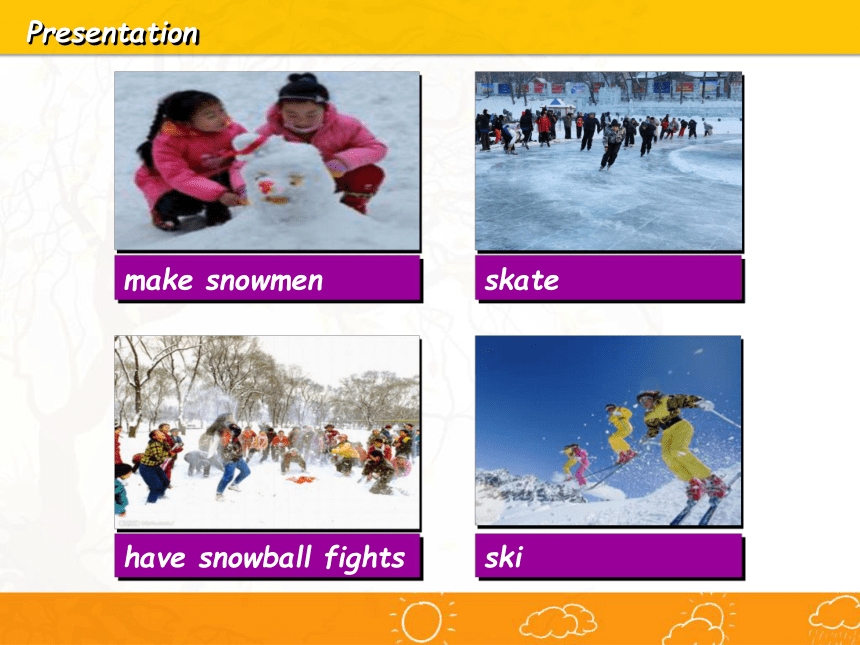 Presentation

make snowmen

skate

have snowball fights

ski